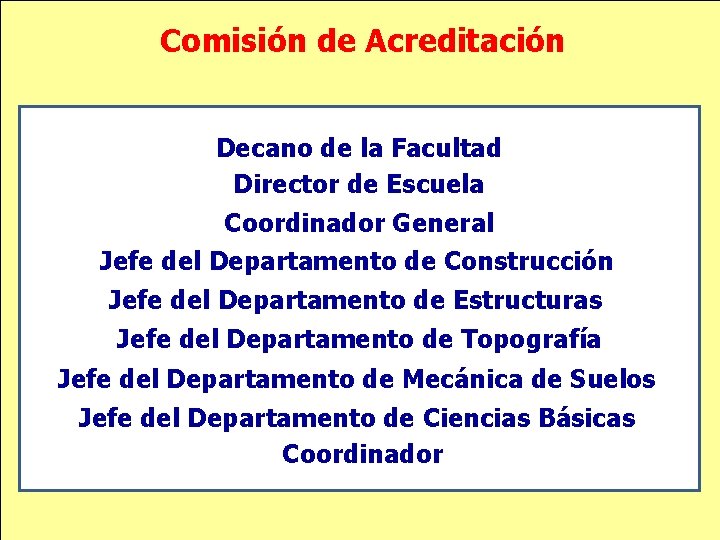 Comisión de Acreditación

Decano de la Facultad
Director de Escuela
Coordinador General
Jefe del Departamento de Construcción
Jefe del Departamento de Estructuras
Jefe del Departamento de Topografía
Jefe del Departamento de Mecánica de Suelos
Jefe del Departamento de Ciencias Básicas
Coordinador